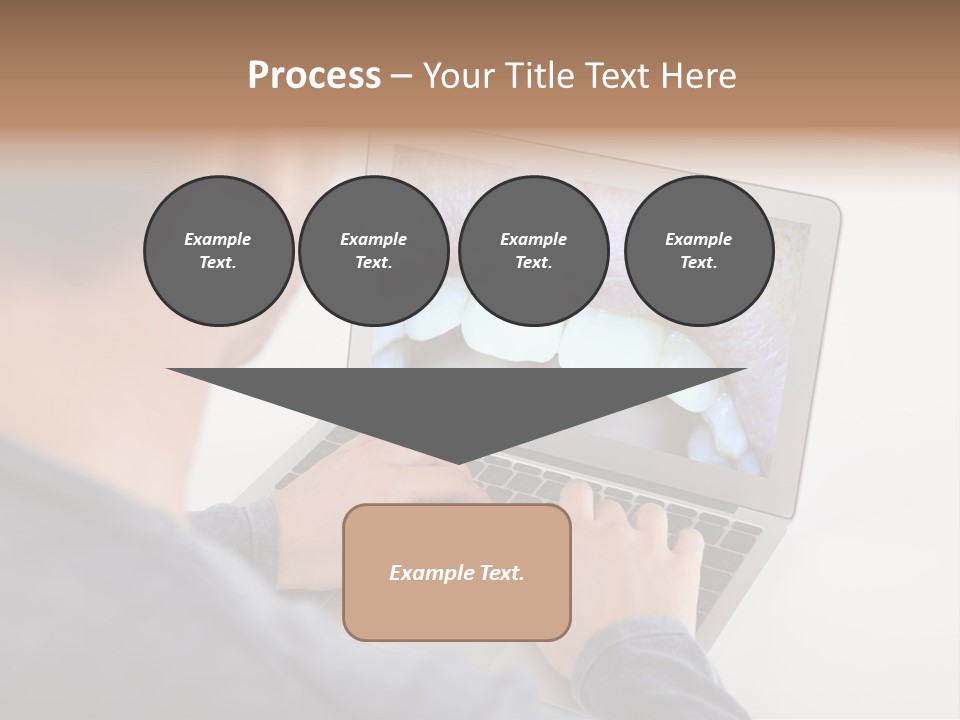 Process – Your Title Text Here

Example Text.

Example Text.

Example Text.

Example Text.

Example Text.